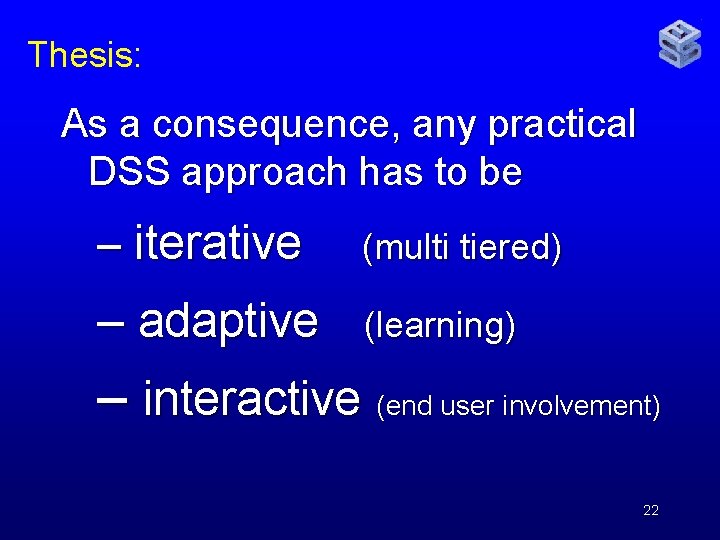 Thesis:

As a consequence, any practical DSS approach has to be

– iterative (multi tiered)

– adaptive (learning)

– interactive (end user involvement)

22